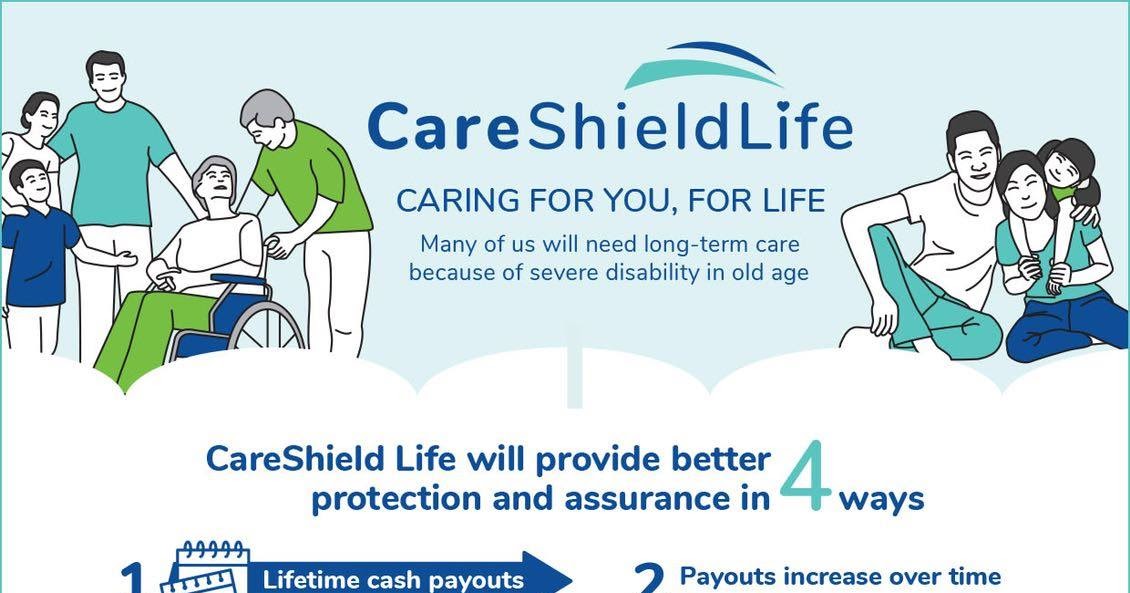 CareShieldLife

CARING FOR YOU, FOR LIFE

Many of us will need long-term care because of severe disability in old age

CareShield Life will provide better protection and assurance in 4 ways

1 Lifetime cash payouts

2 Payouts increase over time